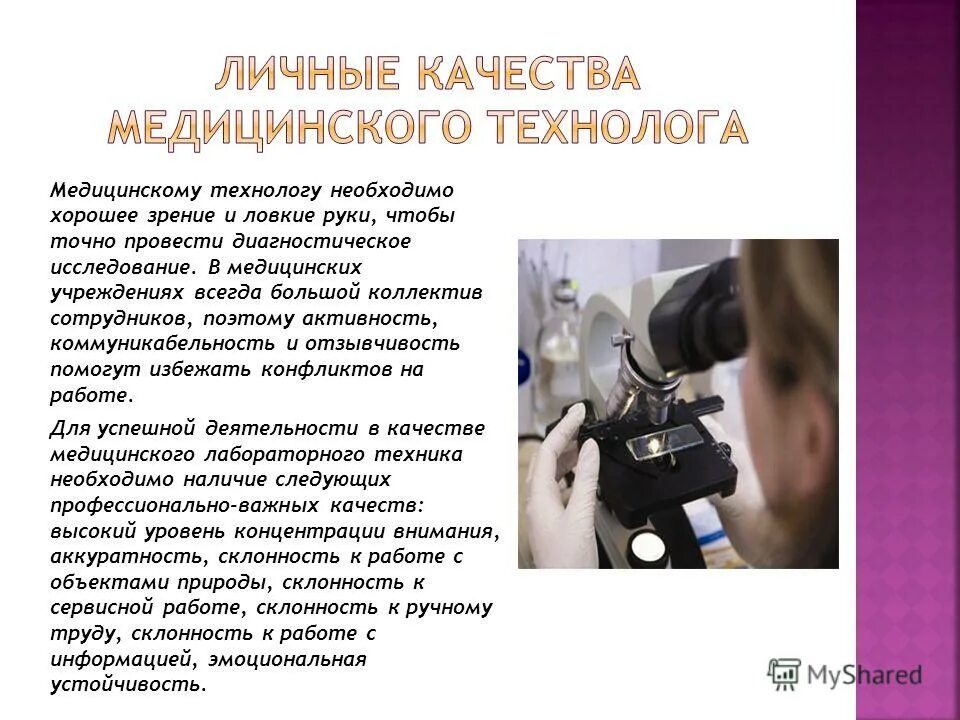 ЛИЧНЫЕ КАЧЕСТВА МЕДИЦИНСКОГО ТЕХНОЛОГА

Медицинскому технологу необходимо хорошее зрение и ловкие руки, чтобы точно провести диагностическое исследование. В медицинских учреждениях всегда большой коллектив сотрудников, поэтому активность, коммуникабельность и отзывчивость помогут избежать конфликтов на работе.

Для успешной деятельности в качестве медицинского лабораторного техника необходимо наличие следующих профессионально-важных качеств: высокий уровень концентрации внимания, аккуратность, склонность к работе с объектами природы, склонность к сервисной работе, склонность к ручному труду, склонность к работе с информацией, эмоциональная устойчивость.

MyShared